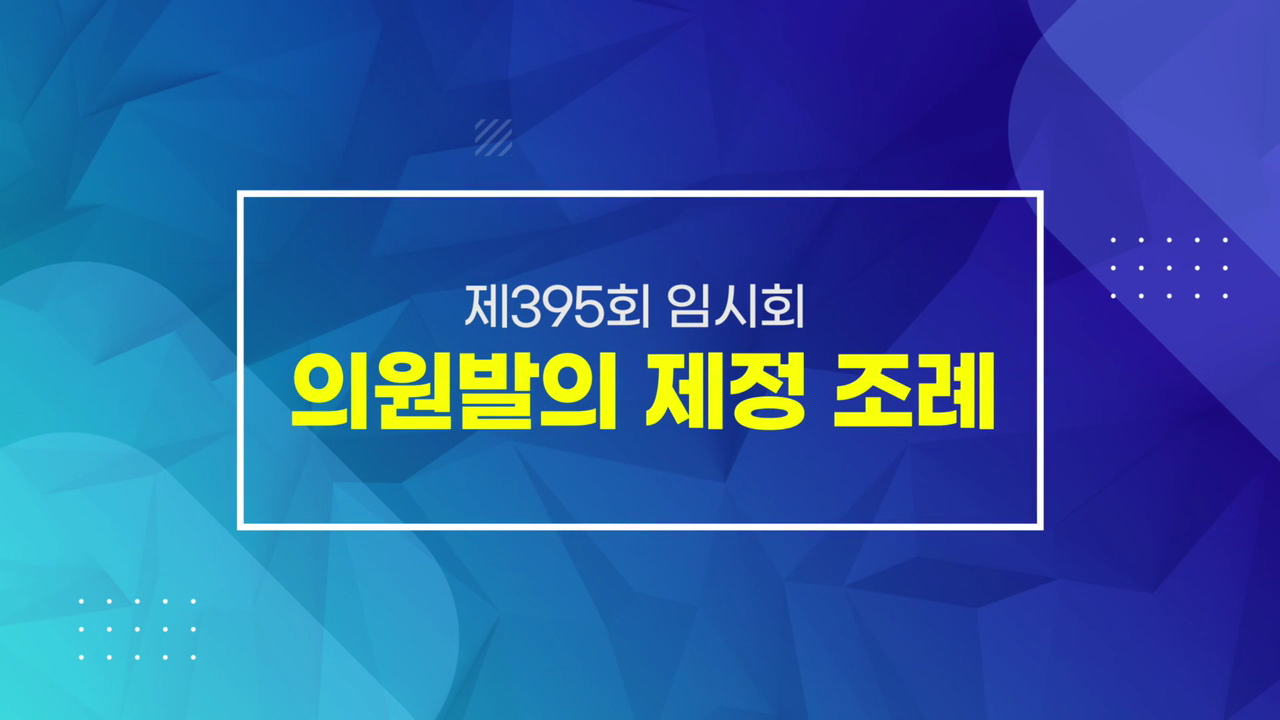 제395회 임시회
의원발의 제정 조례